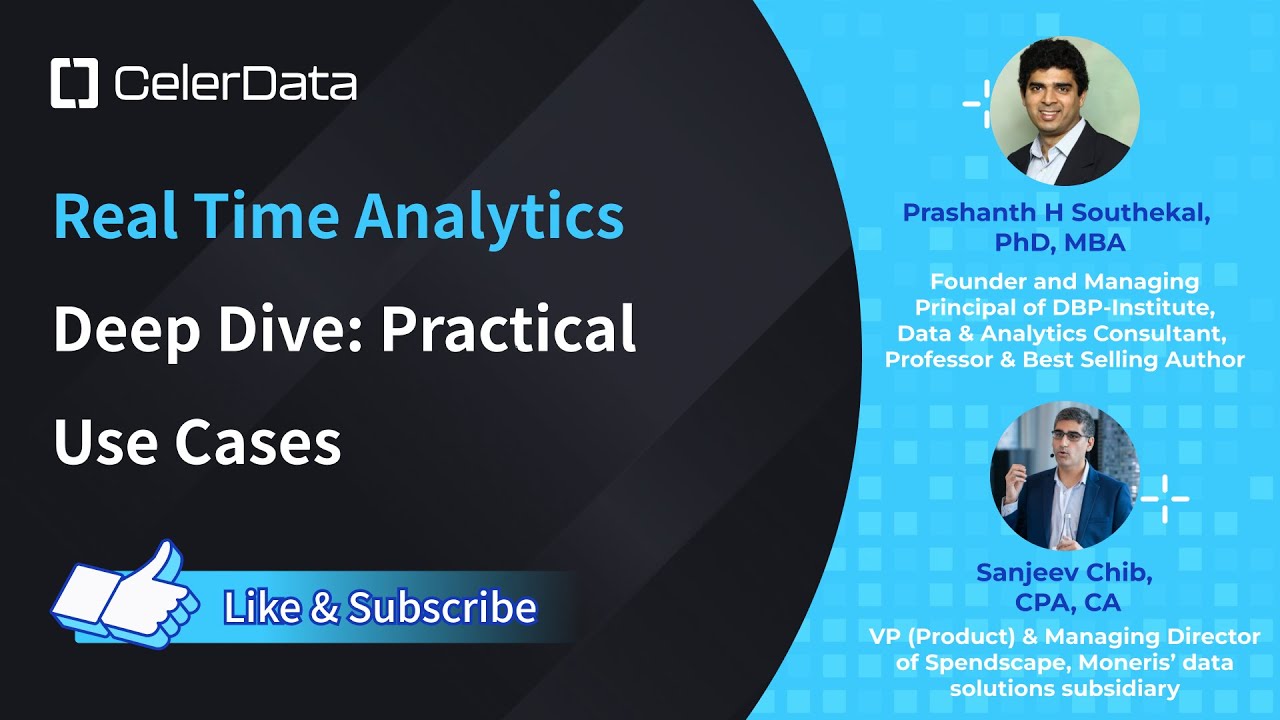 CelerData

Real Time Analytics

Deep Dive: Practical Use Cases

Like & Subscribe

Prashanth H Southekal, PhD, MBA

Founder and Managing Principal of DBP-Institute, Data & Analytics Consultant, Professor & Best Selling Author

Sanjeev Chib, CPA, CA

VP (Product) & Managing Director of Spendscape, Moneris' data solutions subsidiary